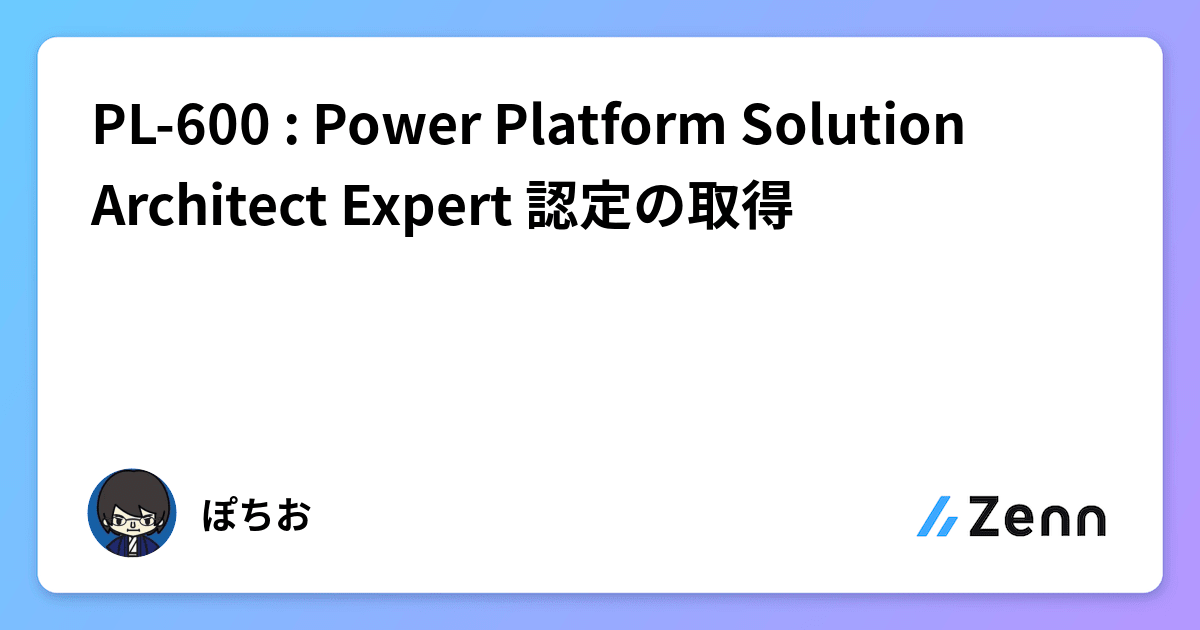 PL-600 : Power Platform Solution Architect Expert 認定の取得

ぽちお

Zenn